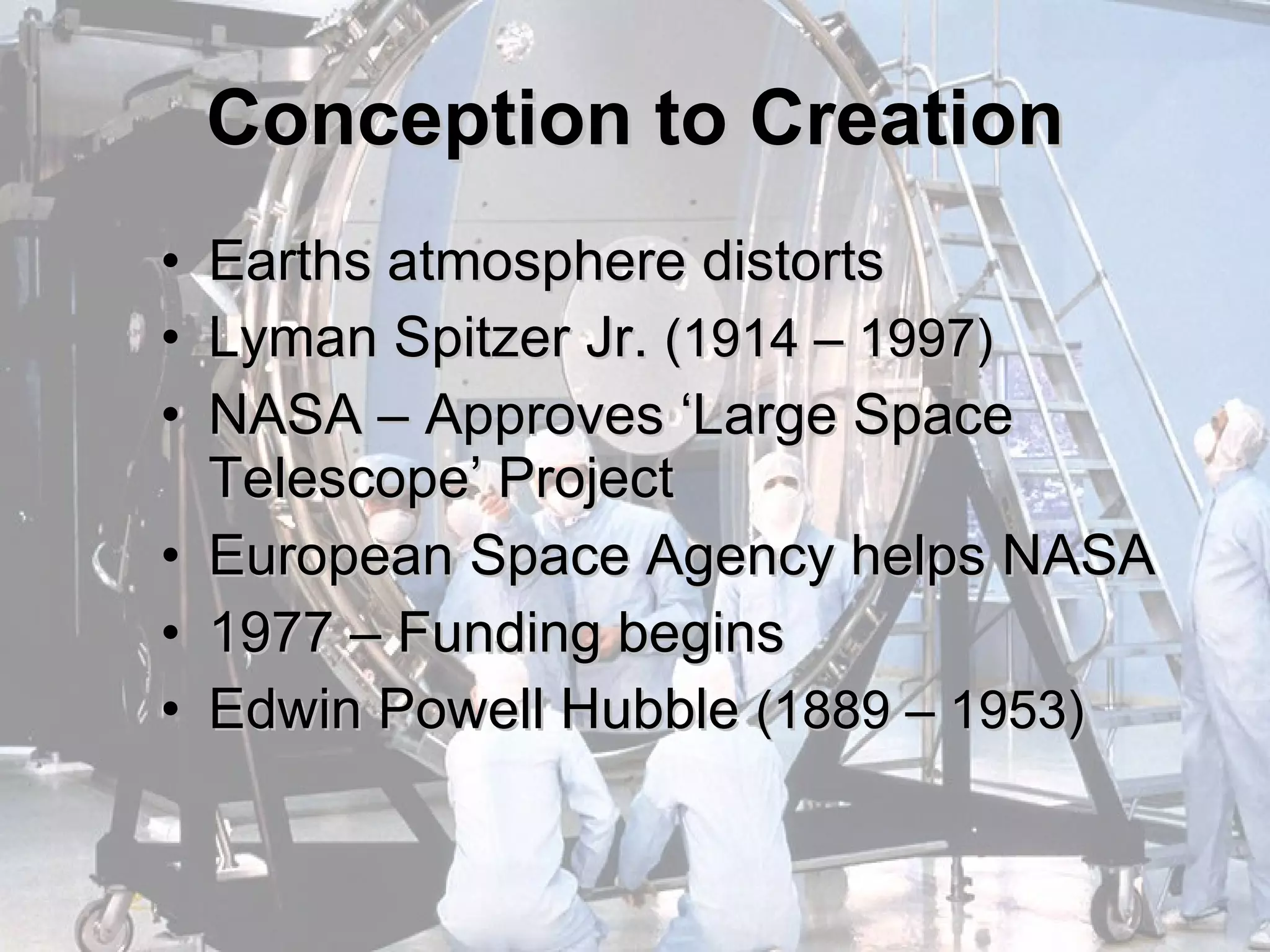 Conception to Creation

• Earths atmosphere distorts
• Lyman Spitzer Jr. (1914 – 1997)
• NASA – Approves ‘Large Space Telescope’ Project
• European Space Agency helps NASA
• 1977 – Funding begins
• Edwin Powell Hubble (1889 – 1953)